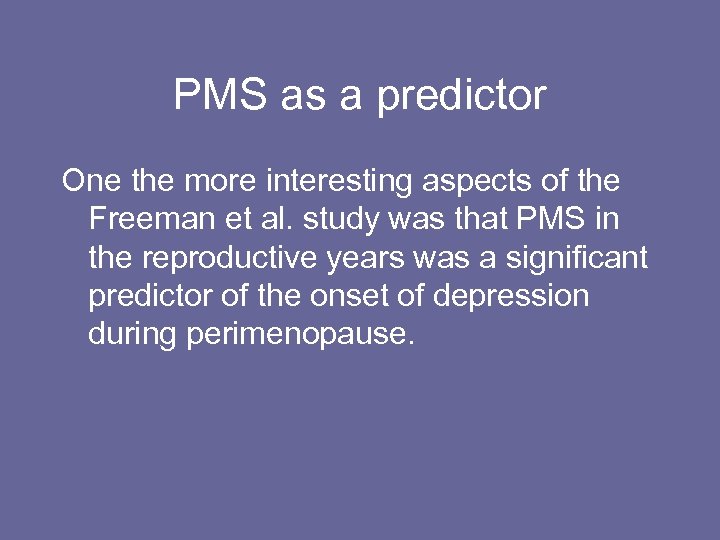 PMS as a predictor

One the more interesting aspects of the Freeman et al. study was that PMS in the reproductive years was a significant predictor of the onset of depression during perimenopause.